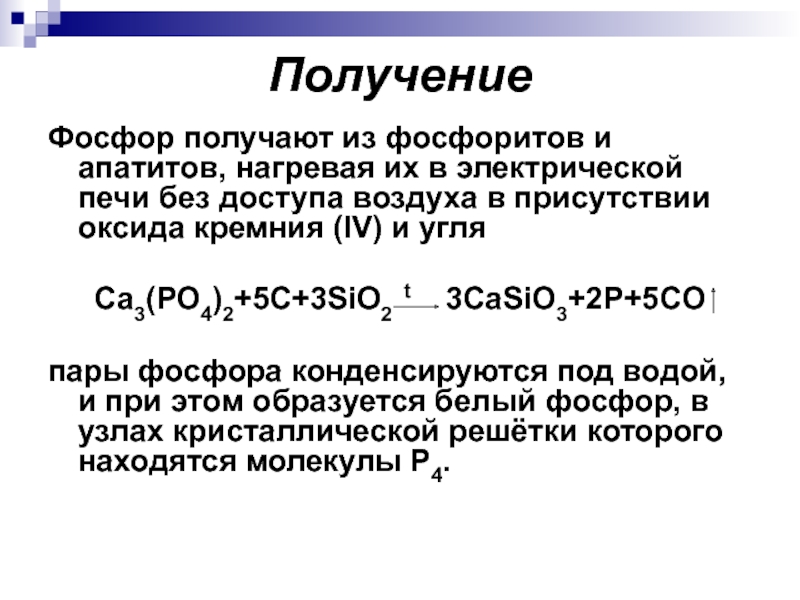 Получение

Фосфор получают из фосфоритов и апатитов, нагревая их в электрической печи без доступа воздуха в присутствии оксида кремния (IV) и угля

$Ca_3(PO_4)_2+5C+3SiO_2 \xrightarrow{t} 3CaSiO_3+2P+5CO\uparrow$

пары фосфора конденсируются под водой, и при этом образуется белый фосфор, в узлах кристаллической решётки которого находятся молекулы $P_4$.